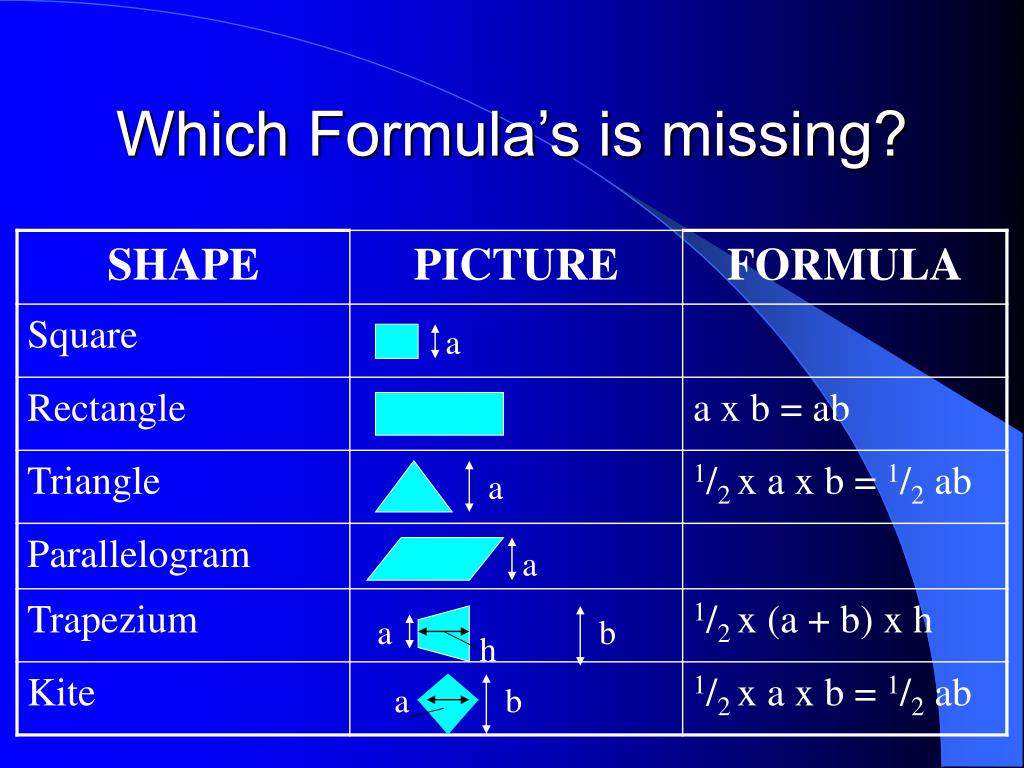 Which Formula's is missing?

| SHAPE | PICTURE | FORMULA |
|---|---|---|
| Square | a | |
| Rectangle | | a x b = ab |
| Triangle | a | $^1/_2$ x a x b = $^1/_2$ ab |
| Parallelogram | a | |
| Trapezium | a h b | $^1/_2$ x (a + b) x h |
| Kite | a b | $^1/_2$ x a x b = $^1/_2$ ab |